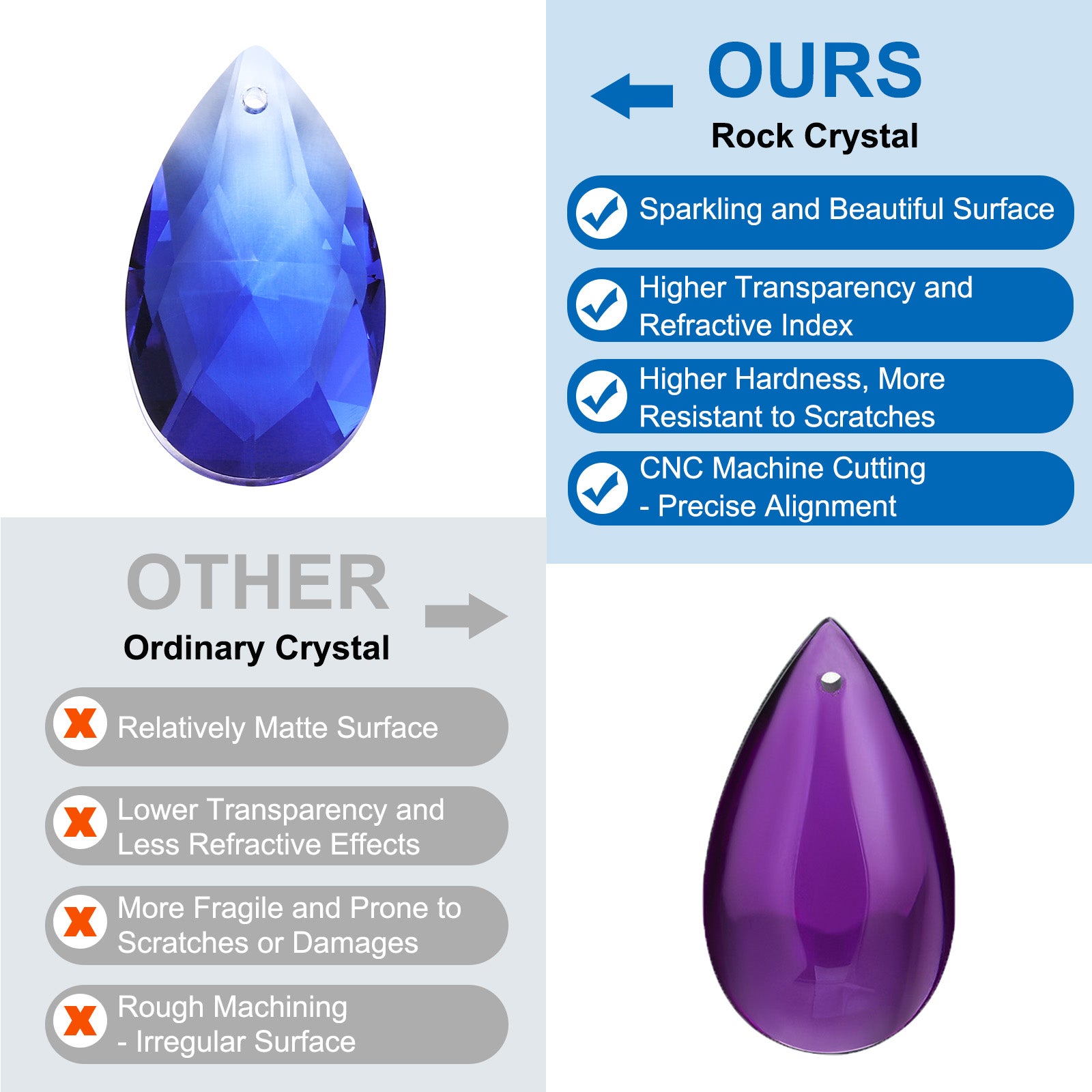 OURS
Rock Crystal

Sparkling and Beautiful Surface

Higher Transparency and Refractive Index

Higher Hardness, More Resistant to Scratches

CNC Machine Cutting - Precise Alignment

OTHER
Ordinary Crystal

Relatively Matte Surface

Lower Transparency and Less Refractive Effects

More Fragile and Prone to Scratches or Damages

Rough Machining - Irregular Surface